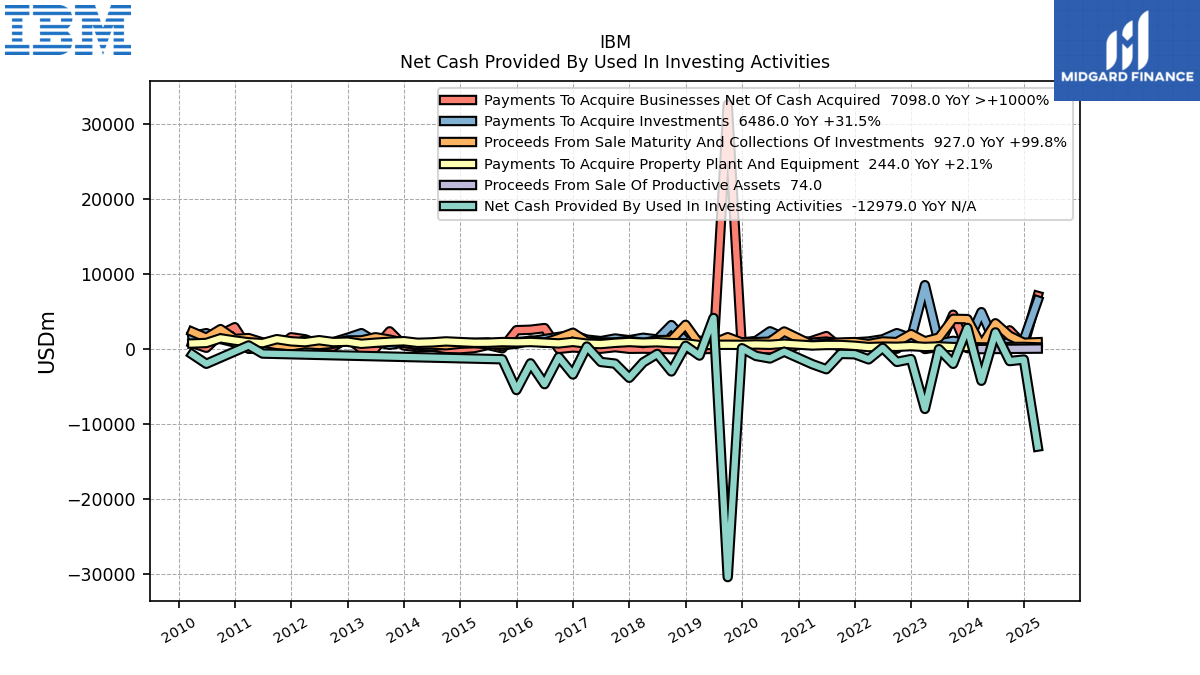 IBM

MIDGARD FINANCE

IBM
Net Cash Provided By Used In Investing Activities

Payments To Acquire Businesses Net Of Cash Acquired 7098.0 YoY >+1000%
Payments To Acquire Investments 6486.0 YoY +31.5%
Proceeds From Sale Maturity And Collections Of Investments 927.0 YoY +99.8%
Payments To Acquire Property Plant And Equipment 244.0 YoY +2.1%
Proceeds From Sale Of Productive Assets 74.0
Net Cash Provided By Used In Investing Activities -12979.0 YoY N/A

USDm

30000
20000
10000
0
−10000
−20000
−30000

2010
2011
2012
2013
2014
2015
2016
2017
2018
2019
2020
2021
2022
2023
2024
2025